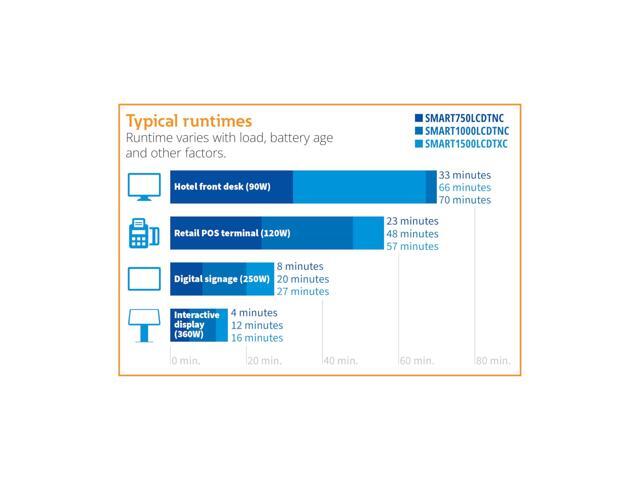 Typical runtimes
Runtime varies with load, battery age and other factors.

SMART750LCDTNC
SMART1000LCDTNC
SMART1500LCDTXC

Hotel front desk (90W)
33 minutes
66 minutes
70 minutes

Retail POS terminal (120W)
23 minutes
48 minutes
57 minutes

Digital signage (250W)
8 minutes
20 minutes
27 minutes

Interactive display (360W)
4 minutes
12 minutes
16 minutes

0 min.
20 min.
40 min.
60 min.
80 min.